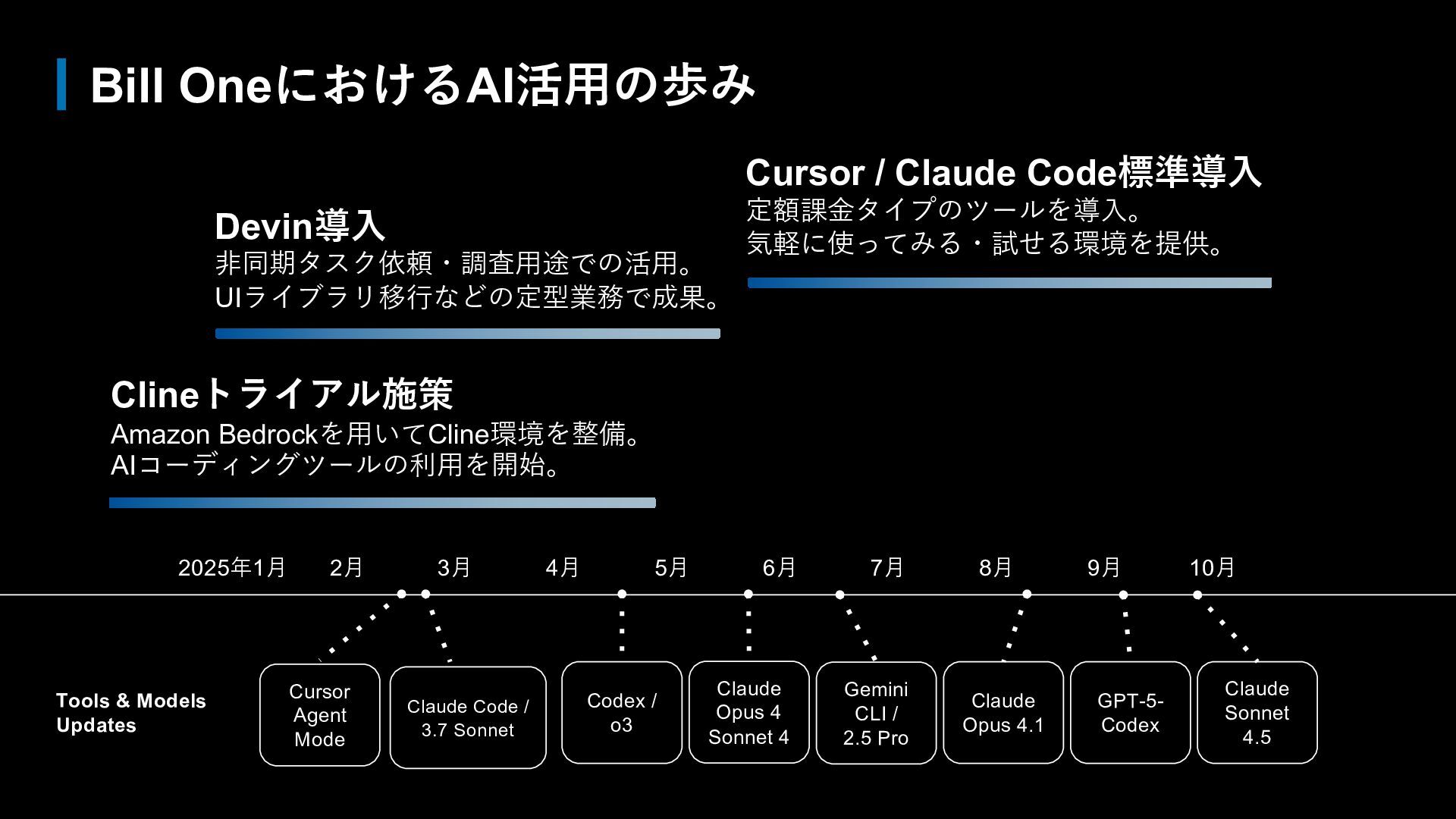 Bill OneにおけるAI活用の歩み

Cursor / Claude Code標準導入
定額課金タイプのツールを導入。
気軽に使ってみる・試せる環境を提供。

Devin導入
非同期タスク依頼・調査用途での活用。
UIライブラリ移行などの定型業務で成果。

Clineトライアル施策
Amazon Bedrockを用いてCline環境を整備。
AIコーディングツールの利用を開始。

2025年1月 2月 3月 4月 5月 6月 7月 8月 9月 10月

Tools & Models Updates

Cursor Agent Mode

Claude Code / 3.7 Sonnet

Codex / o3

Claude Opus 4 Sonnet 4

Gemini CLI / 2.5 Pro

Claude Opus 4.1

GPT-5-Codex

Claude Sonnet 4.5